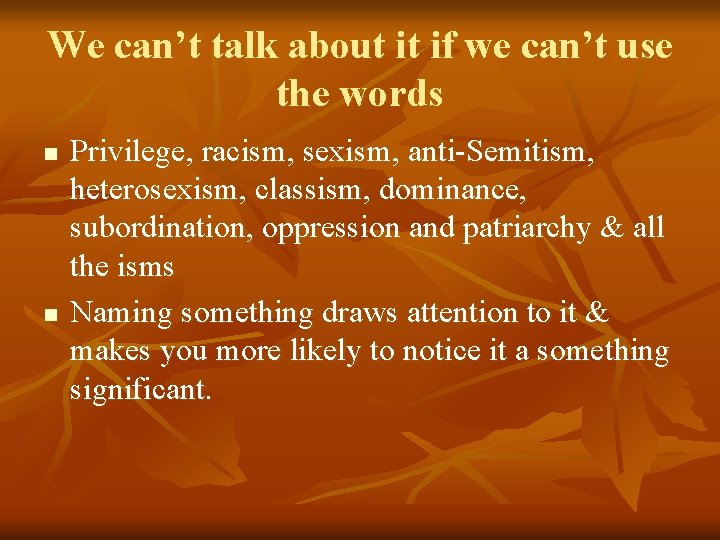 We can’t talk about it if we can’t use the words

■ Privilege, racism, sexism, anti-Semitism, heterosexism, classism, dominance, subordination, oppression and patriarchy & all the isms

■ Naming something draws attention to it & makes you more likely to notice it a something significant.